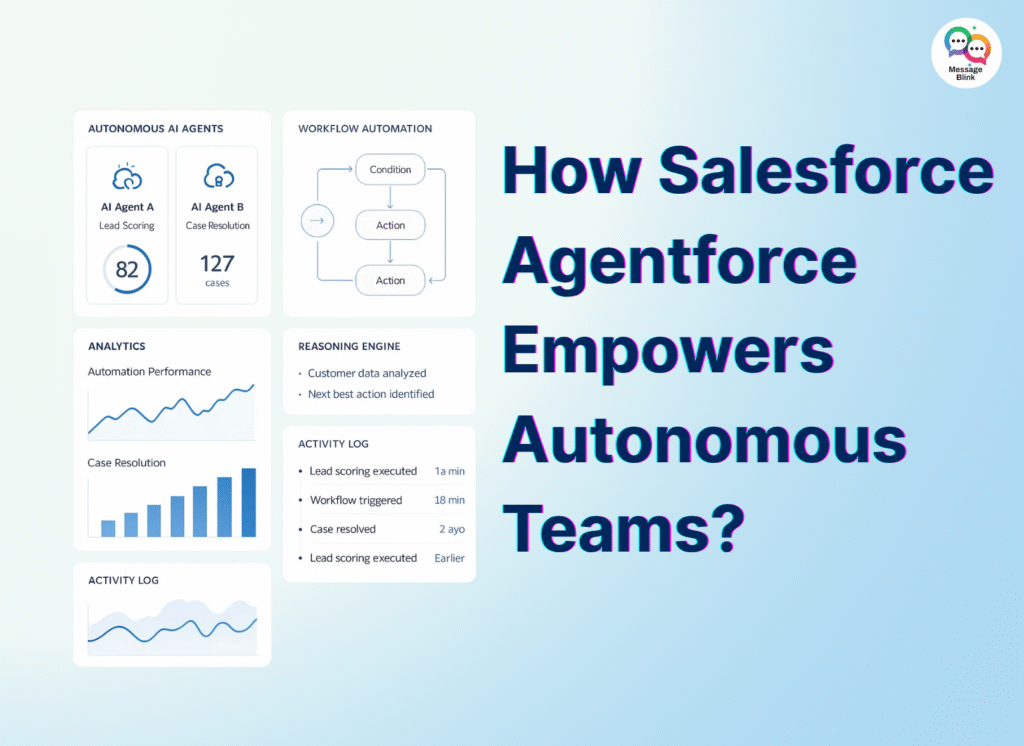 Message Blink

AUTONOMOUS AI AGENTS

AI Agent A
Lead Scoring
82

AI Agent B
Case Resolution
127
cases

WORKFLOW AUTOMATION

Condition
Action
Action

ANALYTICS

Automation Performance

Case Resolution

REASONING ENGINE

• Customer data analyzed
• Next best action identified

ACTIVITY LOG

• Lead scoring executed 1a min
• Workflow triggered 18 min
• Case resolved 2 ayo
• Lead scoring executed Earlier

ACTIVITY LOG

How Salesforce Agentforce Empowers Autonomous Teams?